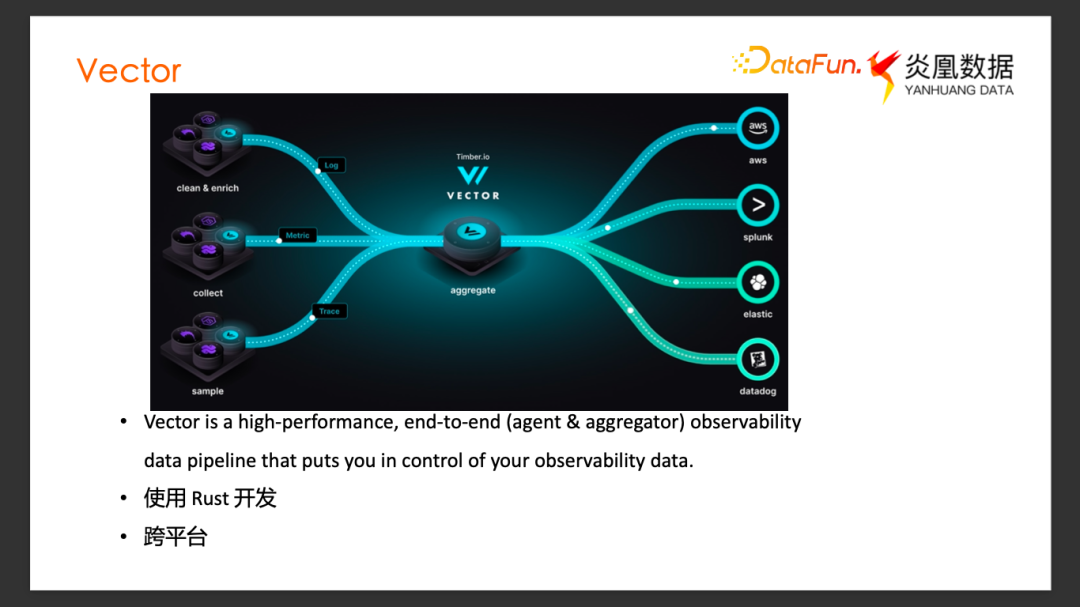 Vector

DataFun. 炎凰数据 YANHUANG DATA

clean & enrich
Log
collect
Metric
sample
Trace
Timber.io
VECTOR
aggregate
aws
aws
splunk
elastic
datadog

• Vector is a high-performance, end-to-end (agent & aggregator) observability data pipeline that puts you in control of your observability data.
• 使用 Rust 开发
• 跨平台